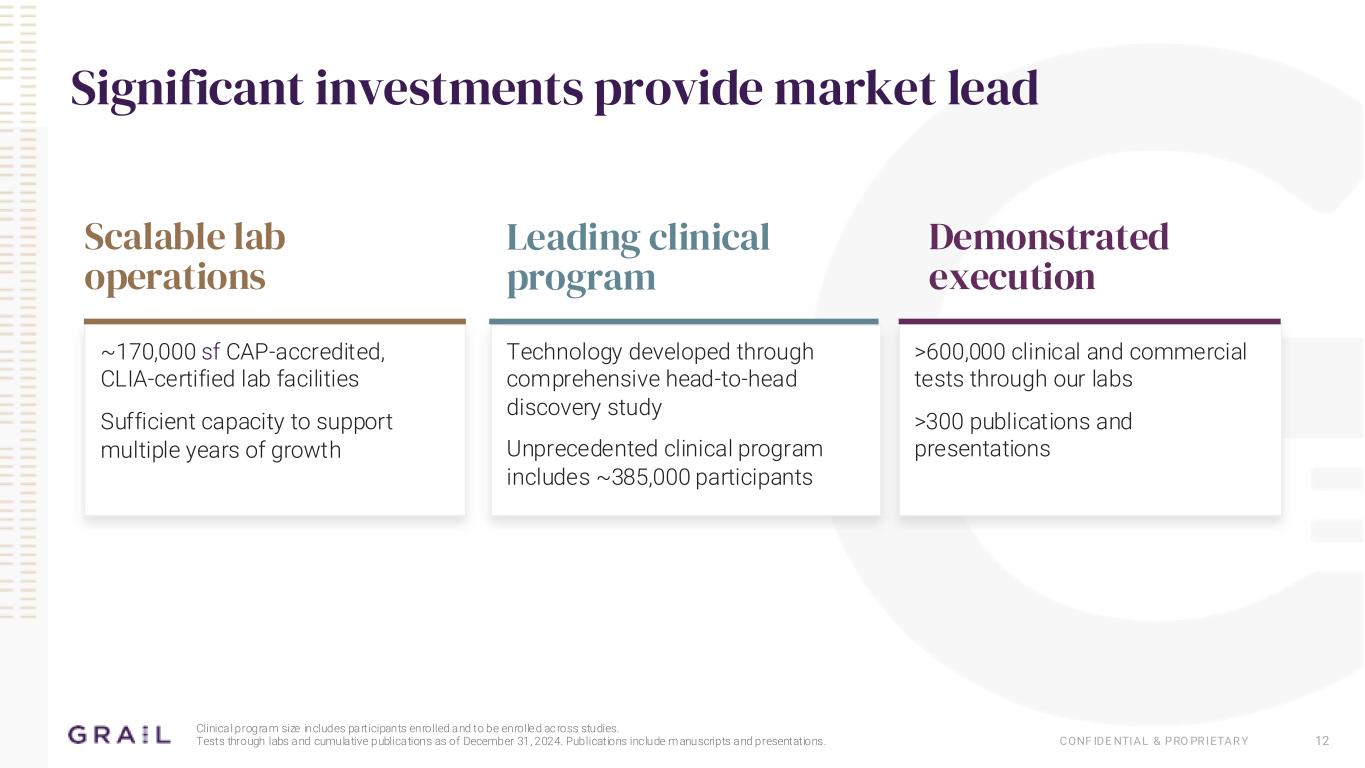 Significant investments provide market lead

Scalable lab operations

~170,000 sf CAP-accredited, CLIA-certified lab facilities

Sufficient capacity to support multiple years of growth

Leading clinical program

Technology developed through comprehensive head-to-head discovery study

Unprecedented clinical program includes ~385,000 participants

Demonstrated execution

>600,000 clinical and commercial tests through our labs

>300 publications and presentations

GRAIL

Clinical program size includes participants enrolled and to be enrolled across studies.
Tests through labs and cumulative publications as of December 31, 2024. Publications include manuscripts and presentations.

CONFIDENTIAL & PROPRIETARY

12